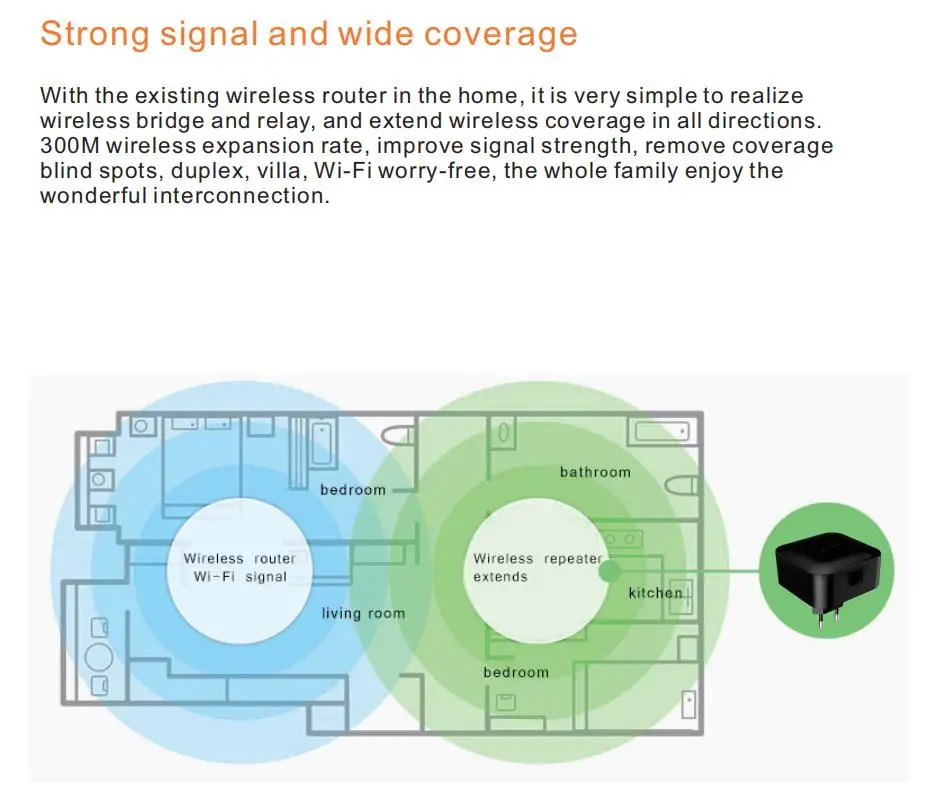 Strong signal and wide coverage

With the existing wireless router in the home, it is very simple to realize wireless bridge and relay, and extend wireless coverage in all directions. 300M wireless expansion rate, improve signal strength, remove coverage blind spots, duplex, villa, Wi-Fi worry-free, the whole family enjoy the wonderful interconnection.

bedroom

bathroom

Wireless router
Wi-Fi signal

Wireless repeater
extends

kitchen

living room

bedroom